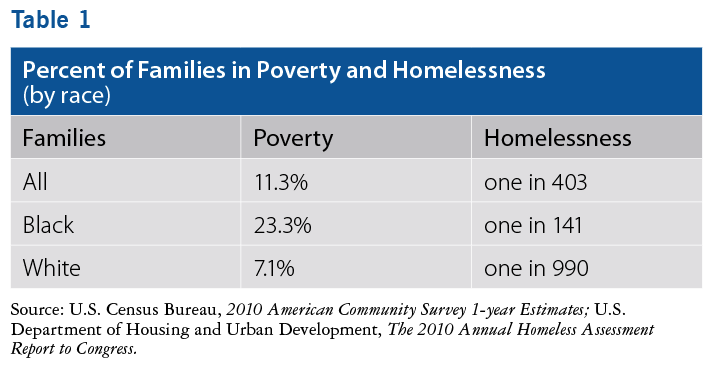 Table 1

Percent of Families in Poverty and Homelessness
(by race)

| Families | Poverty | Homelessness |
|---|---|---|
| All | 11.3% | one in 403 |
| Black | 23.3% | one in 141 |
| White | 7.1% | one in 990 |

Source: U.S. Census Bureau, 2010 American Community Survey 1-year Estimates; U.S. Department of Housing and Urban Development, The 2010 Annual Homeless Assessment Report to Congress.